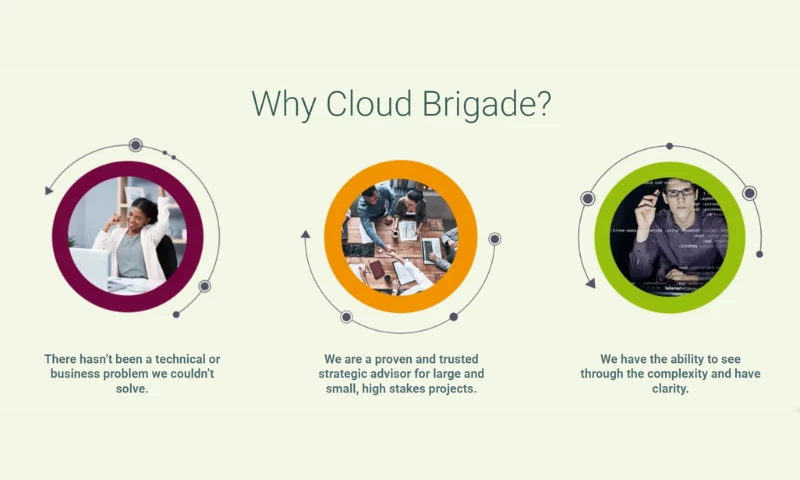 Why Cloud Brigade?

There hasn't been a technical or business problem we couldn't solve.

We are a proven and trusted strategic advisor for large and small, high stakes projects.

We have the ability to see through the complexity and have clarity.